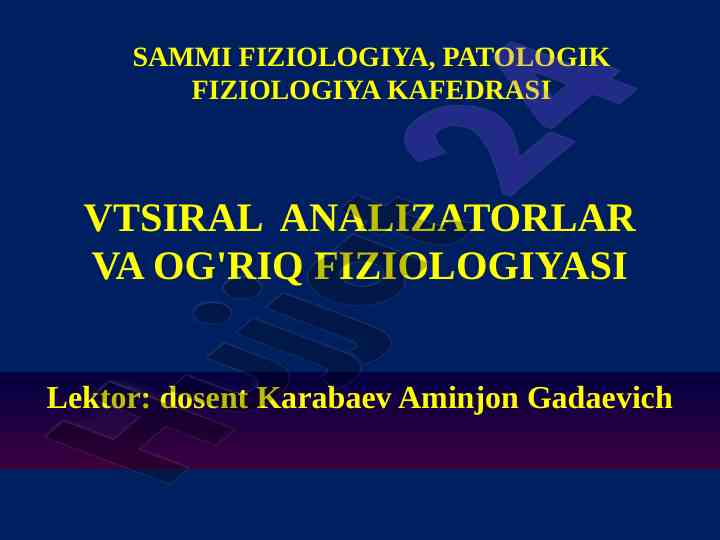 SAMMI FIZIOLOGIYA, PATOLOGIK FIZIOLOGIYA KAFEDRASI

VTSIRAL ANALIZATORLAR VA OG'RIQ FIZIOLOGIYASI

Lektor: dosent Karabaev Aminjon Gadaevich

Hujjat 24